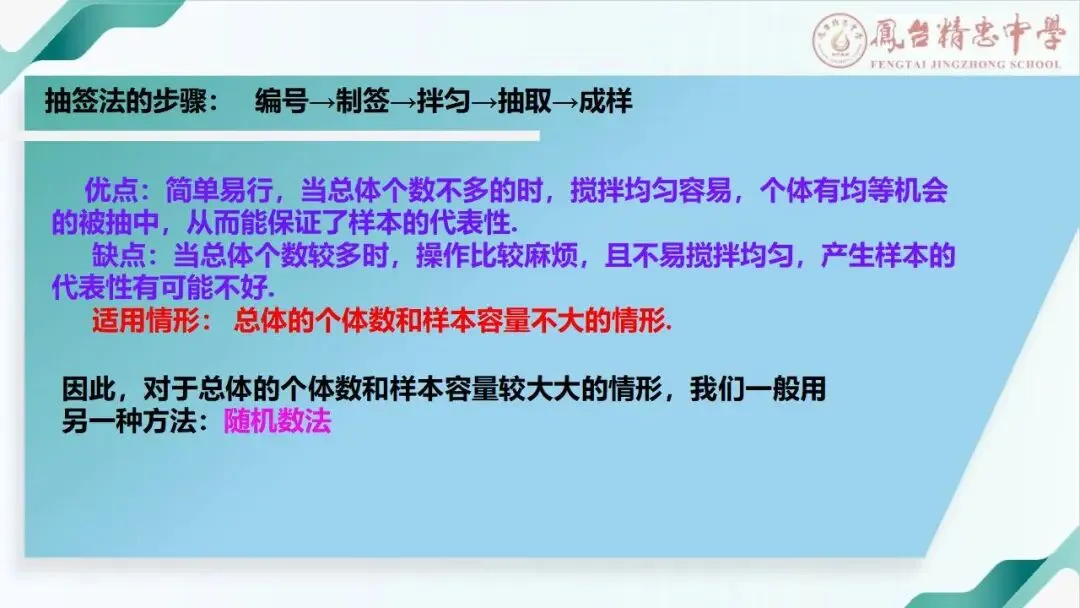 鳳台精忠中學
FENGTAI JINGZHONG SCHOOL

抽签法的步骤： 编号→制签→拌匀→抽取→成样

优点：简单易行，当总体个数不多的时，搅拌均匀容易，个体有均等机会的被抽中，从而能保证了样本的代表性.

缺点：当总体个数较多时，操作比较麻烦，且不易搅拌均匀，产生样本的代表性有可能不好.

适用情形： 总体的个体数和样本容量不大的情形.

因此，对于总体的个体数和样本容量较大大的情形，我们一般用另一种方法：随机数法